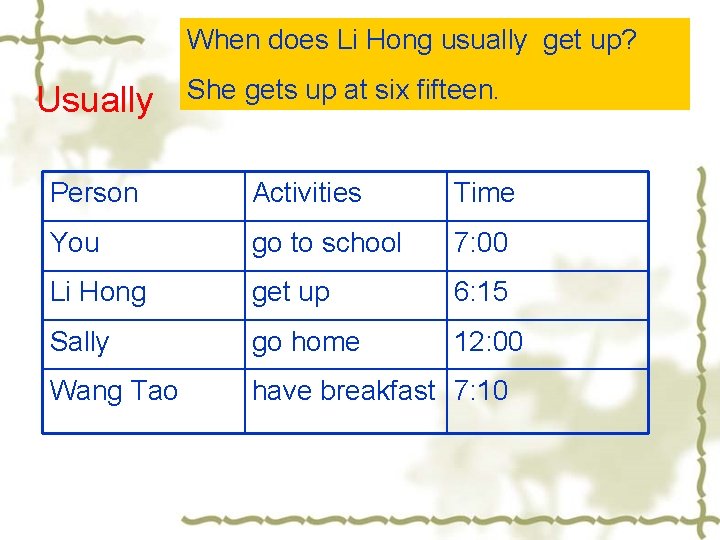 When does Li Hong usually get up?
She gets up at six fifteen.

Usually

| Person | Activities | Time |
|---|---|---|
| You | go to school | 7:00 |
| Li Hong | get up | 6:15 |
| Sally | go home | 12:00 |
| Wang Tao | have breakfast | 7:10 |